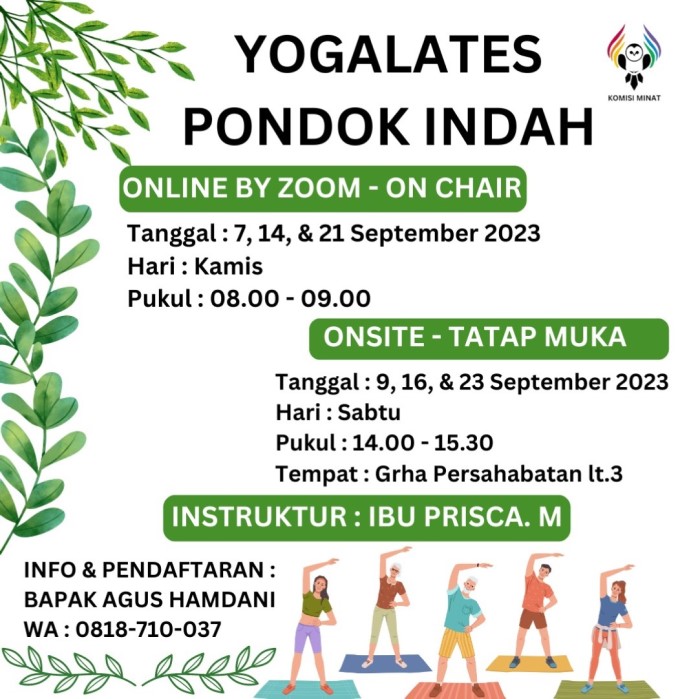 YOGALATES
PONDOK INDAH

KOMISI MINAT

ONLINE BY ZOOM - ON CHAIR

Tanggal : 7, 14, & 21 September 2023
Hari : Kamis
Pukul : 08.00 - 09.00

ONSITE - TATAP MUKA

Tanggal : 9, 16, & 23 September 2023
Hari : Sabtu
Pukul : 14.00 - 15.30
Tempat : Grha Persahabatan lt.3

INSTRUKTUR : IBU PRISCA. M

INFO & PENDAFTARAN :
BAPAK AGUS HAMDANI
WA : 0818-710-037